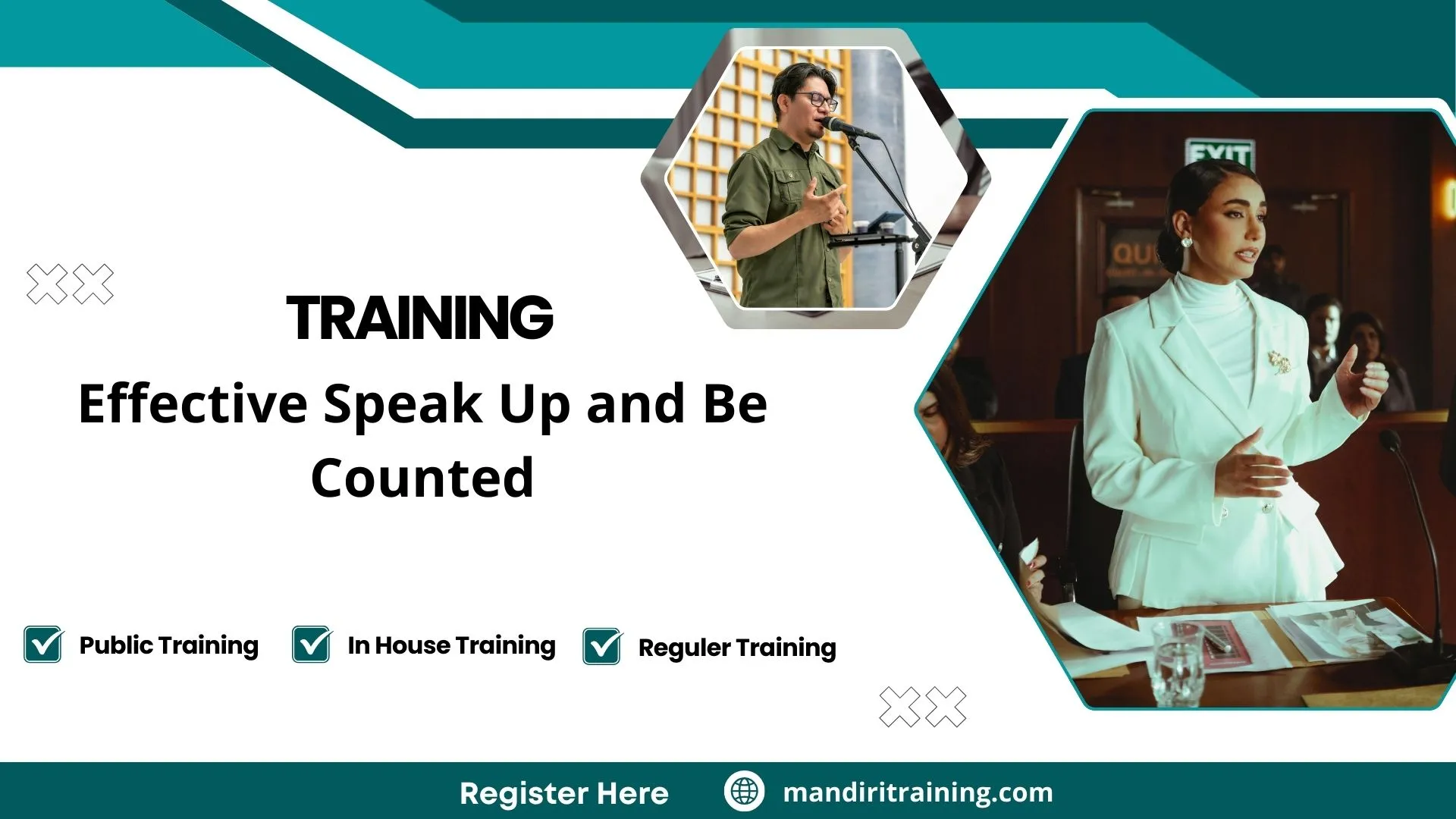 EXIT

TRAINING

Effective Speak Up and Be Counted

Public Training
In House Training
Reguler Training

Register Here
mandiritraining.com